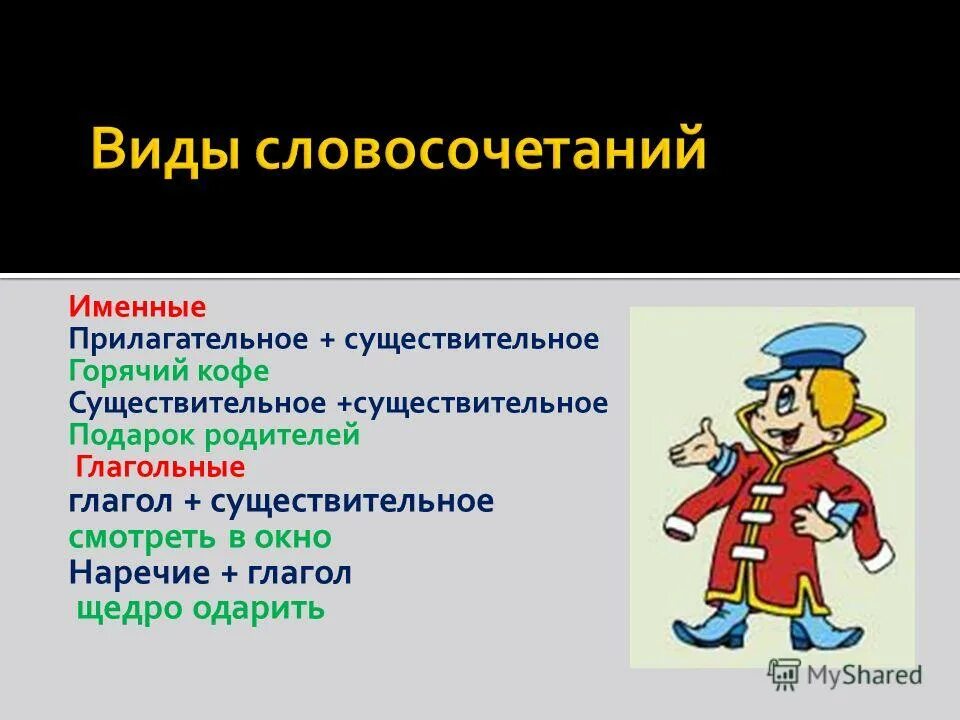 Виды словосочетаний

Именные
Прилагательное + существительное
Горячий кофе
Существительное +существительное
Подарок родителей
Глагольные
глагол + существительное
смотреть в окно
Наречие + глагол
щедро одарить

MyShared